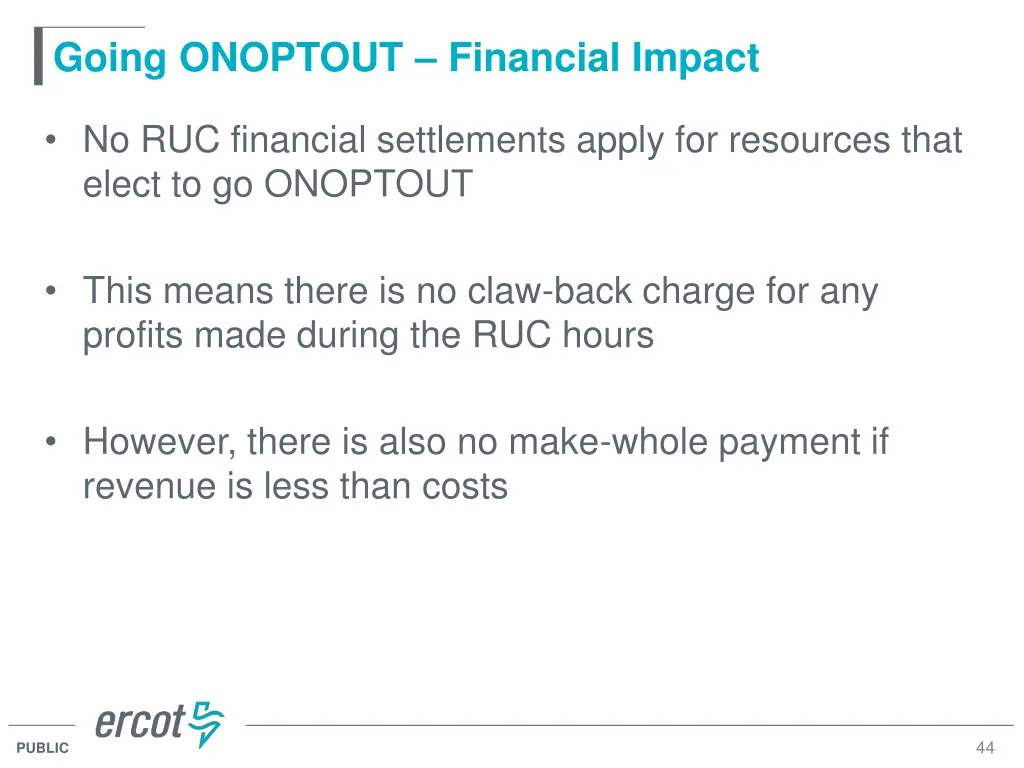 Going ONOPTOUT – Financial Impact

• No RUC financial settlements apply for resources that elect to go ONOPTOUT

• This means there is no claw-back charge for any profits made during the RUC hours

• However, there is also no make-whole payment if revenue is less than costs

ercot

PUBLIC

44